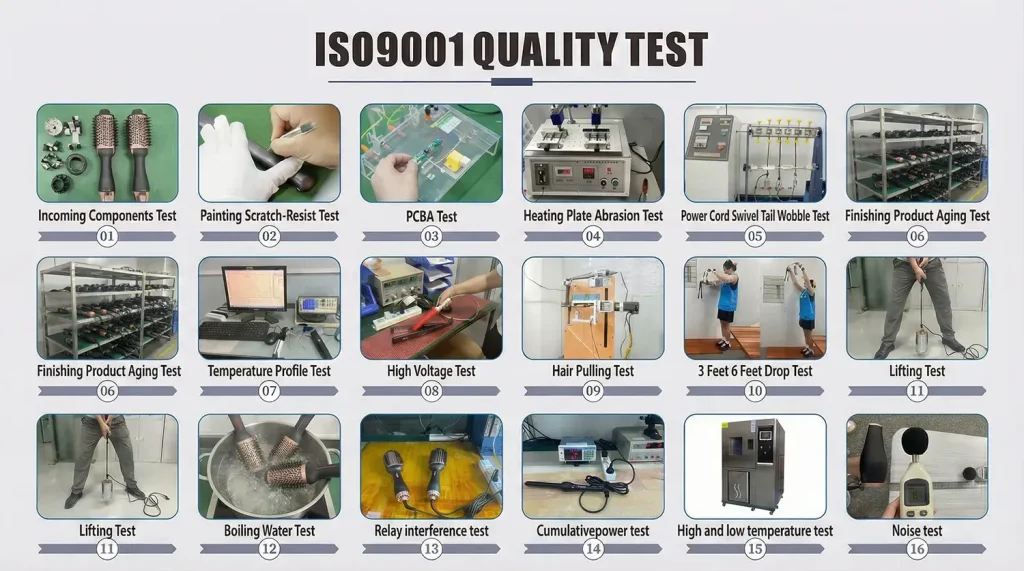 ISO9001 QUALITY TEST

Incoming Components Test
01

Painting Scratch-Resist Test
02

PCBA Test
03

Heating Plate Abrasion Test
04

Power Cord Swivel Tail Wobble Test
05

Finishing Product Aging Test
06

Finishing Product Aging Test
06

Temperature Profile Test
07

High Voltage Test
08

Hair Pulling Test
09

3 Feet 6 Feet Drop Test
10

Lifting Test
11

Lifting Test
11

Boiling Water Test
12

Relay interference test
13

Cumulativepower test
14

High and low temperature test
15

Noise test
16